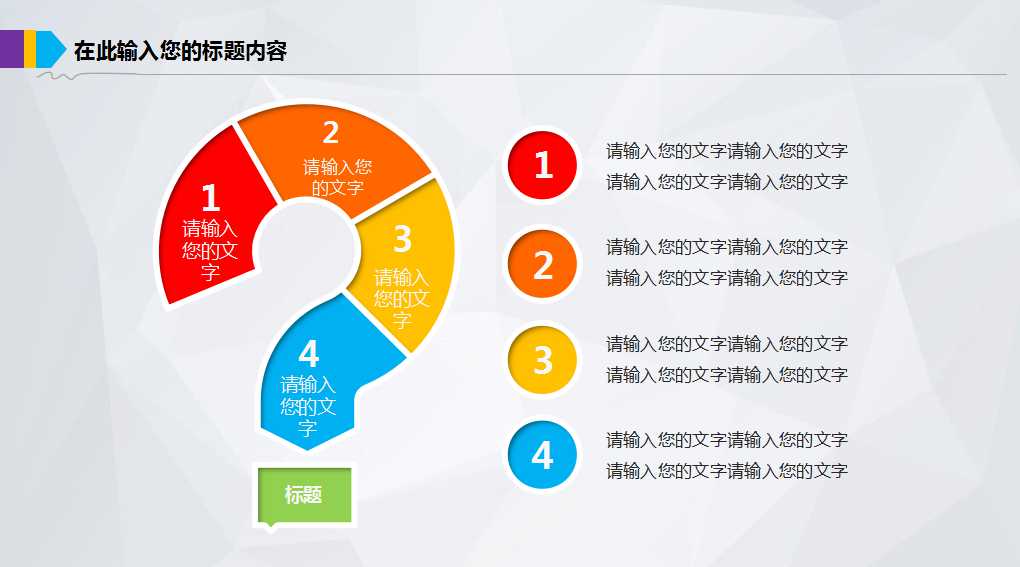 在此输入您的标题内容

1
请输入您的文字

2
请输入您的文字

3
请输入您的文字

4
请输入您的文字

标题

1
请输入您的文字请输入您的文字
请输入您的文字请输入您的文字

2
请输入您的文字请输入您的文字
请输入您的文字请输入您的文字

3
请输入您的文字请输入您的文字
请输入您的文字请输入您的文字

4
请输入您的文字请输入您的文字
请输入您的文字请输入您的文字